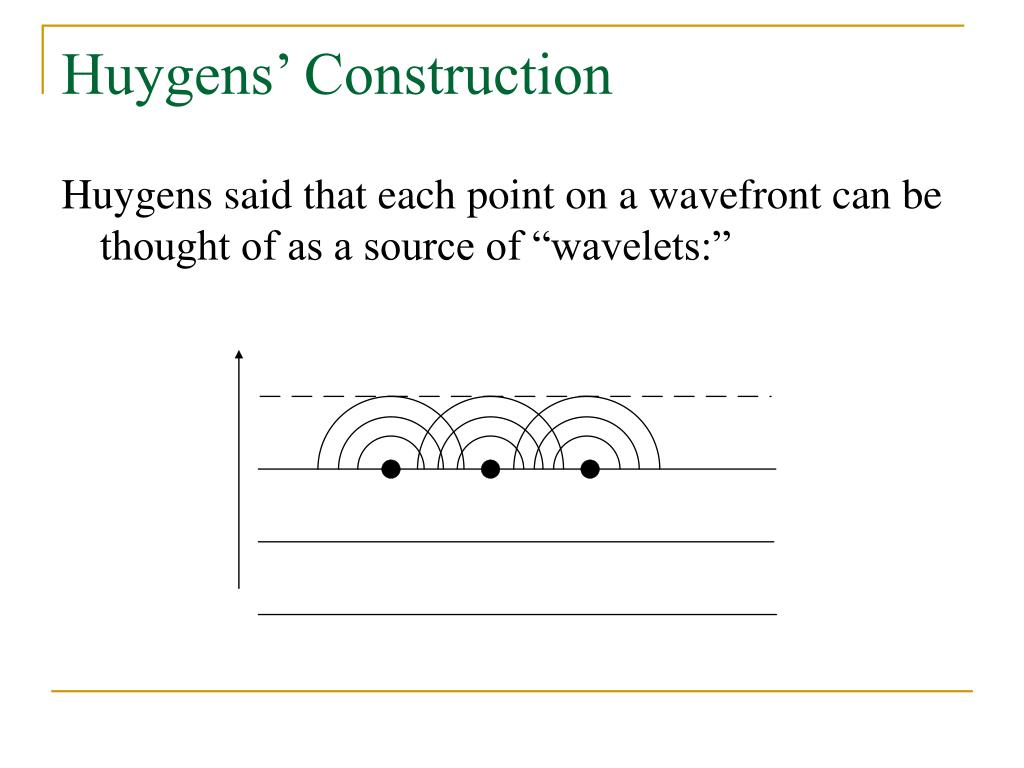 Huygens’ Construction

Huygens said that each point on a wavefront can be thought of as a source of “wavelets:”